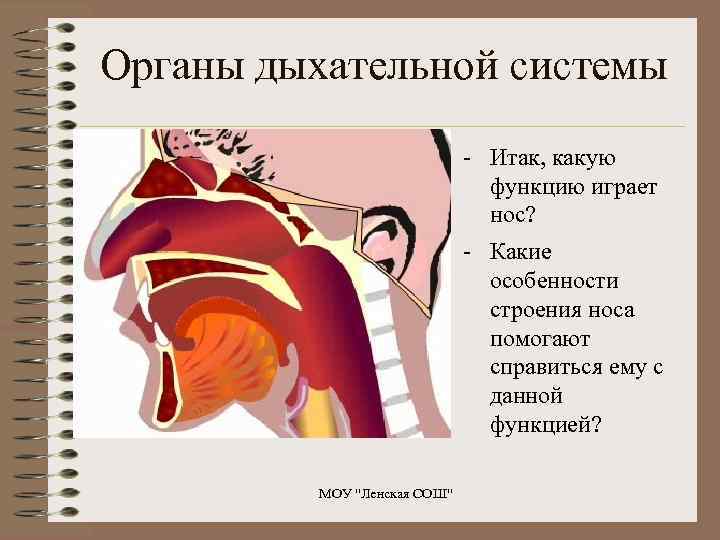 Органы дыхательной системы

- Итак, какую функцию играет нос?
- Какие особенности строения носа помогают справиться ему с данной функцией?

МОУ "Ленская СОШ"